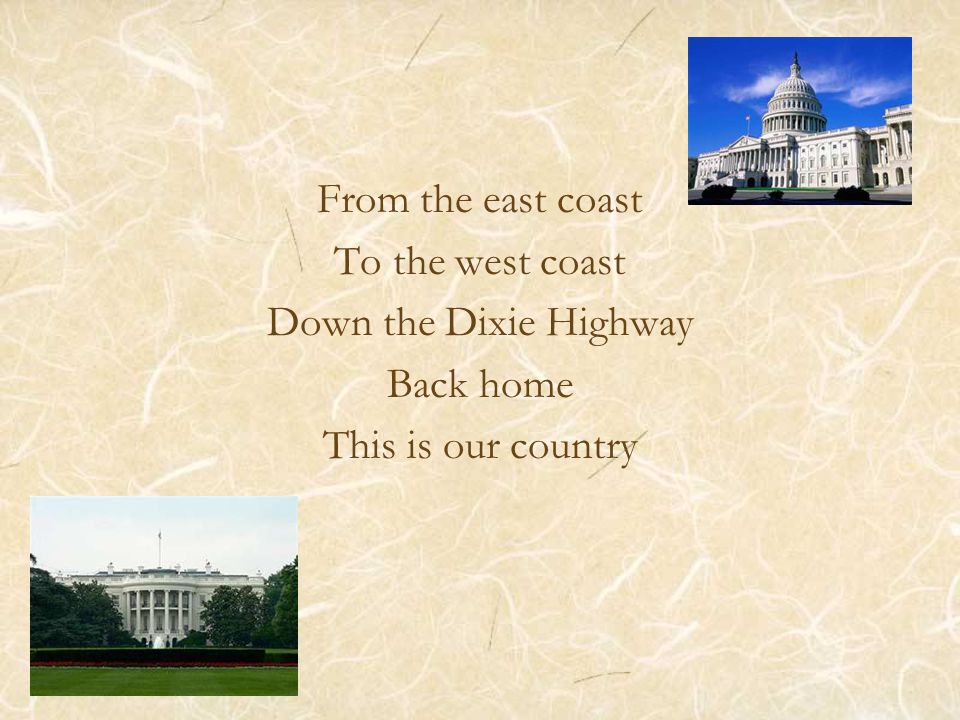 From the east coast
To the west coast
Down the Dixie Highway
Back home
This is our country